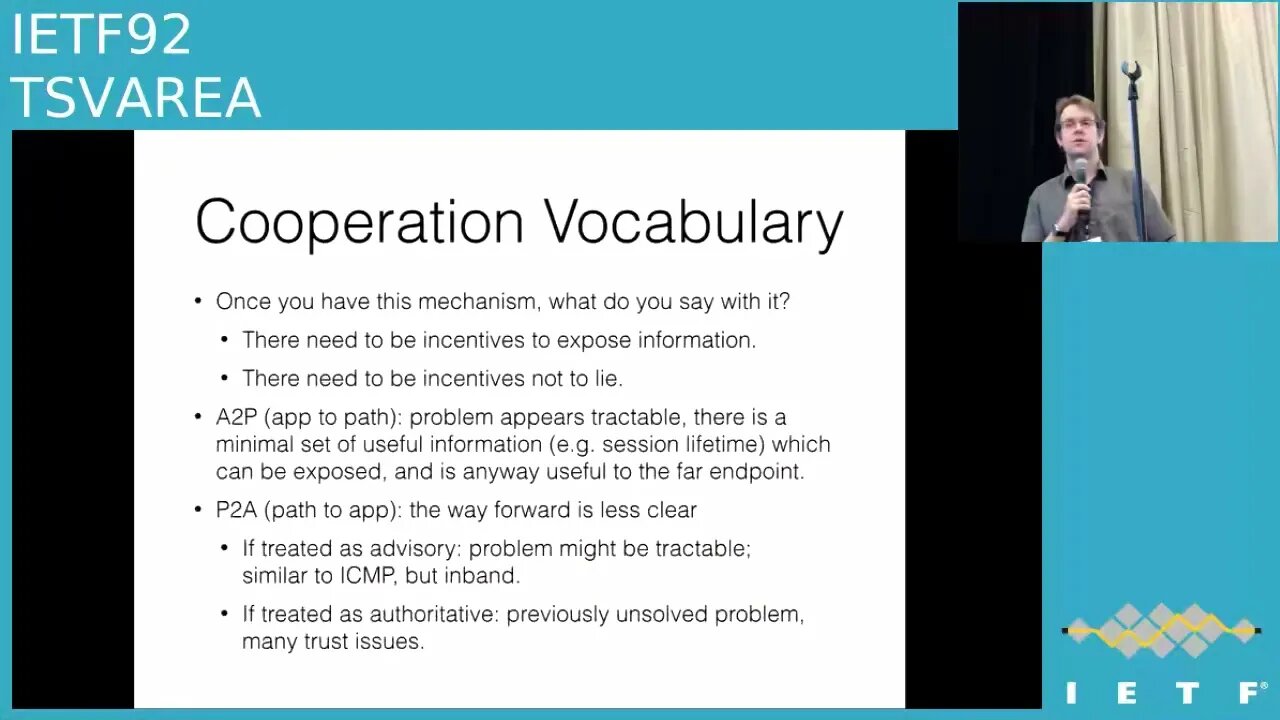 IETF92
TSVAREA

Cooperation Vocabulary

• Once you have this mechanism, what do you say with it?
• There need to be incentives to expose information.
• There need to be incentives not to lie.
• A2P (app to path): problem appears tractable, there is a minimal set of useful information (e.g. session lifetime) which can be exposed, and is anyway useful to the far endpoint.
• P2A (path to app): the way forward is less clear
• If treated as advisory: problem might be tractable; similar to ICMP, but inband.
• If treated as authoritative: previously unsolved problem, many trust issues.

IETF®